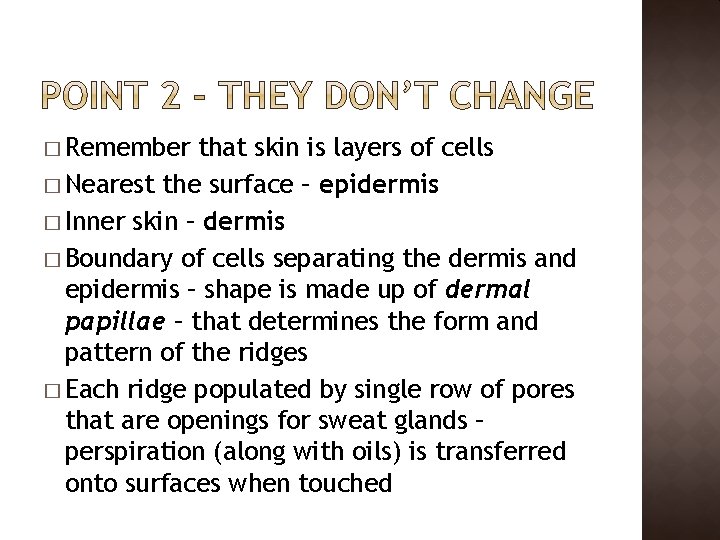 POINT 2 – THEY DON'T CHANGE

□ Remember that skin is layers of cells

□ Nearest the surface – epidermis

□ Inner skin – dermis

□ Boundary of cells separating the dermis and epidermis – shape is made up of dermal papillae – that determines the form and pattern of the ridges

□ Each ridge populated by single row of pores that are openings for sweat glands – perspiration (along with oils) is transferred onto surfaces when touched